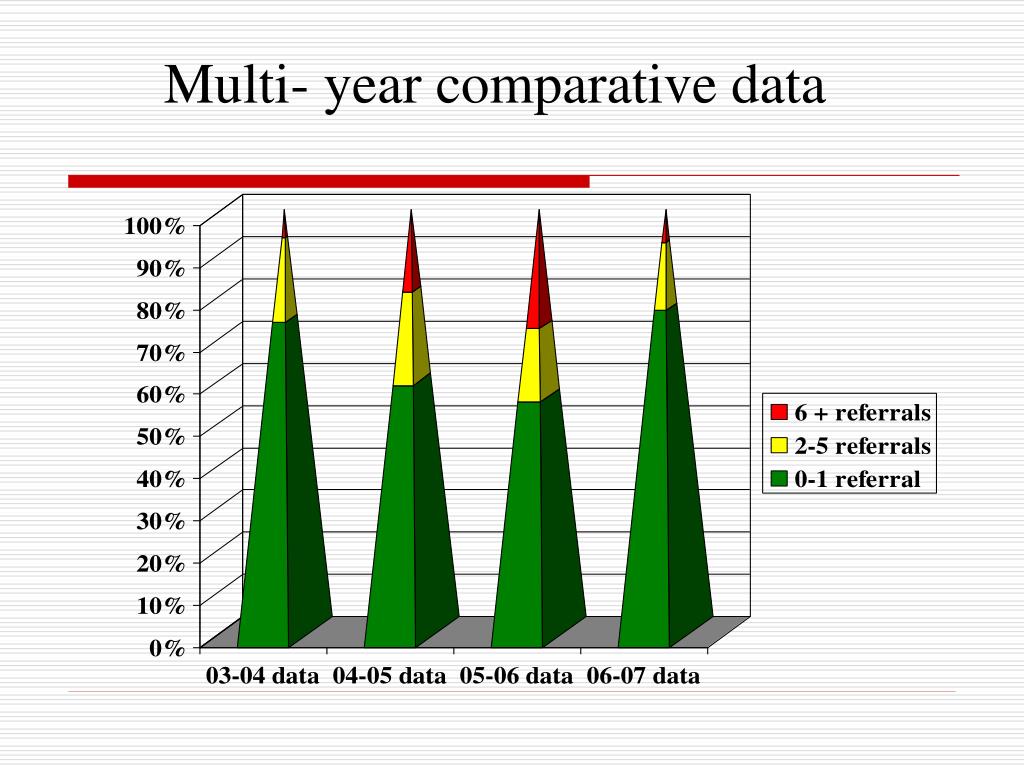 Multi- year comparative data

100%
90%
80%
70%
60%
50%
40%
30%
20%
10%
0%

03-04 data 04-05 data 05-06 data 06-07 data

6 + referrals
2-5 referrals
0-1 referral